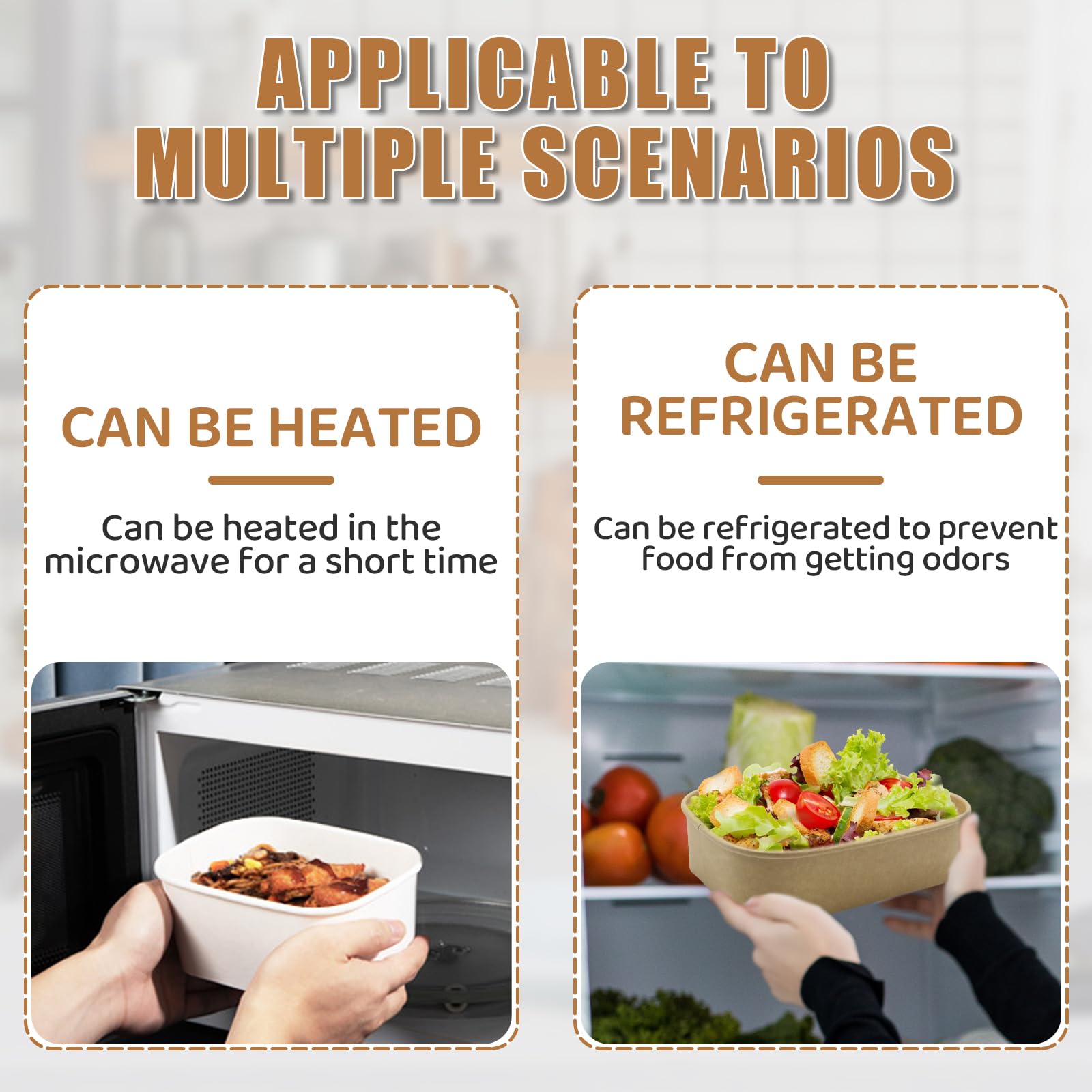 APPLICABLE TO
MULTIPLE SCENARIOS

CAN BE HEATED

Can be heated in the microwave for a short time

CAN BE REFRIGERATED

Can be refrigerated to prevent food from getting odors